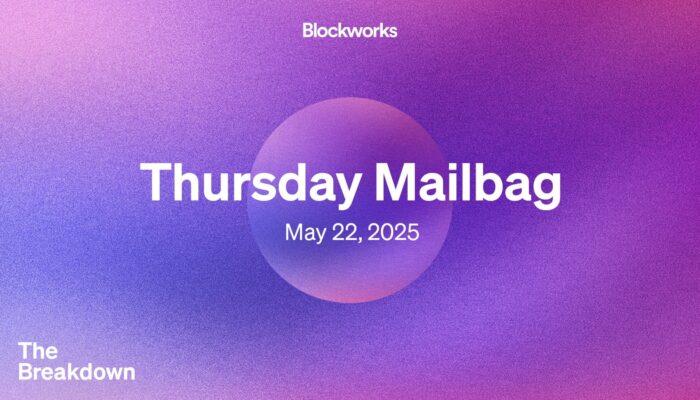 Blockworks

Thursday Mailbag

May 22, 2025

The Breakdown